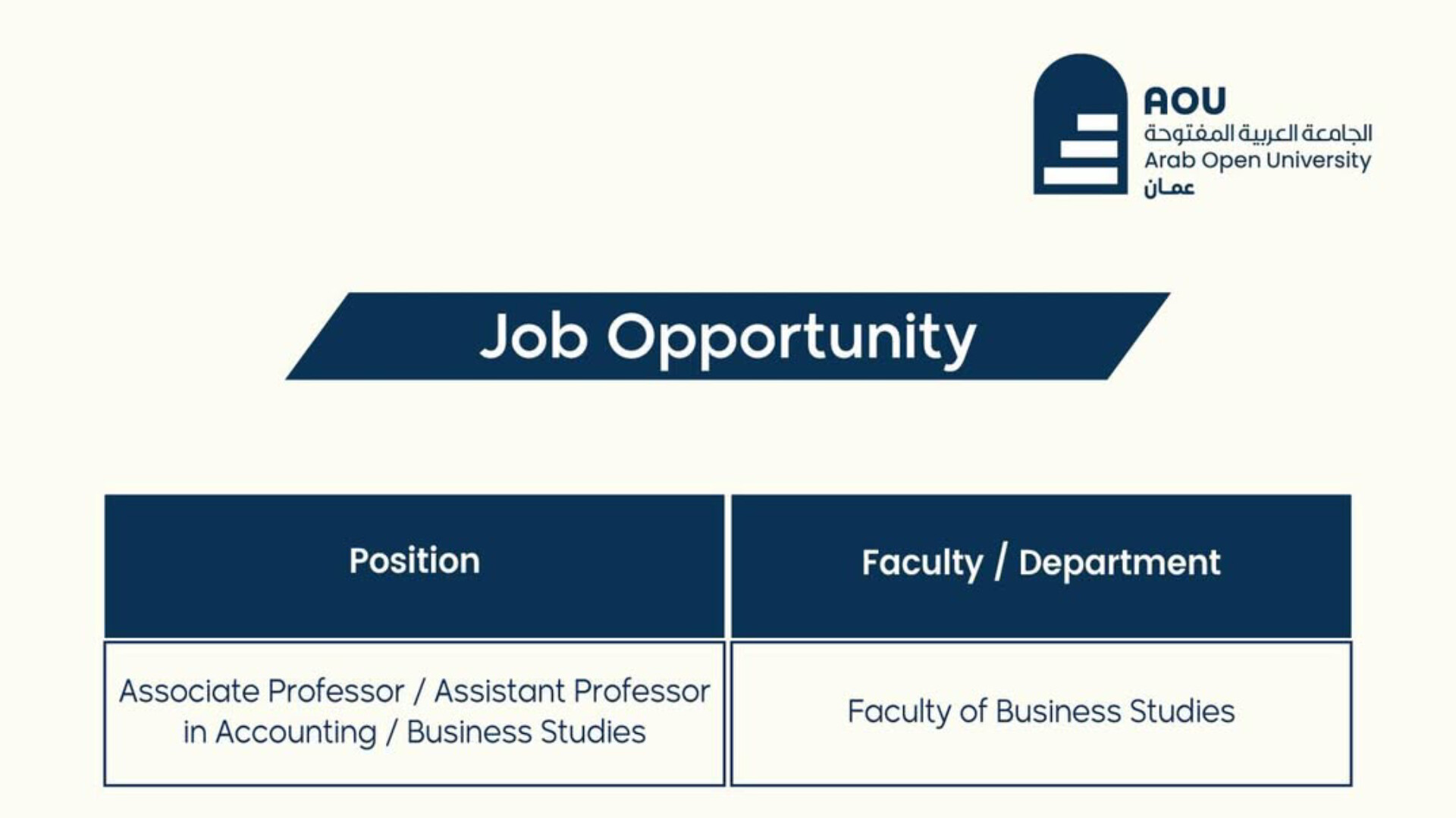 AOU
الجامعة العربية المفتوحة
Arab Open University
عمان

Job Opportunity

| Position | Faculty / Department |
|---|---|
| Associate Professor / Assistant Professor in Accounting / Business Studies | Faculty of Business Studies |